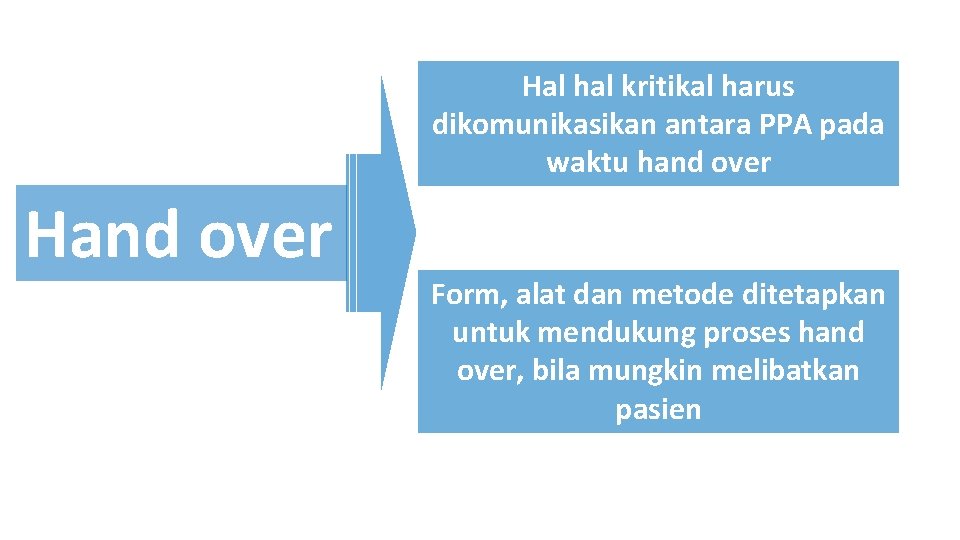 Hand over

Hal hal kritikal harus dikomunikasikan antara PPA pada waktu hand over

Form, alat dan metode ditetapkan untuk mendukung proses hand over, bila mungkin melibatkan pasien